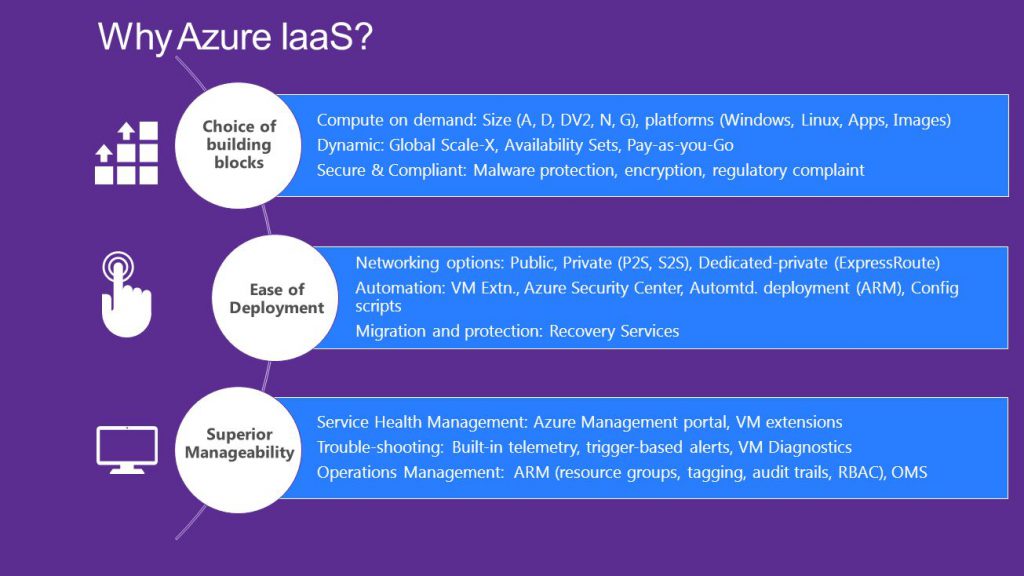 Why Azure IaaS?

Choice of building blocks

Compute on demand: Size (A, D, DV2, N, G), platforms (Windows, Linux, Apps, Images)

Dynamic: Global Scale-X, Availability Sets, Pay-as-you-Go

Secure & Compliant: Malware protection, encryption, regulatory complaint

Ease of Deployment

Networking options: Public, Private (P2S, S2S), Dedicated-private (ExpressRoute)

Automation: VM Extn., Azure Security Center, Automtd. deployment (ARM), Config scripts

Migration and protection: Recovery Services

Superior Manageability

Service Health Management: Azure Management portal, VM extensions

Trouble-shooting: Built-in telemetry, trigger-based alerts, VM Diagnostics

Operations Management: ARM (resource groups, tagging, audit trails, RBAC), OMS